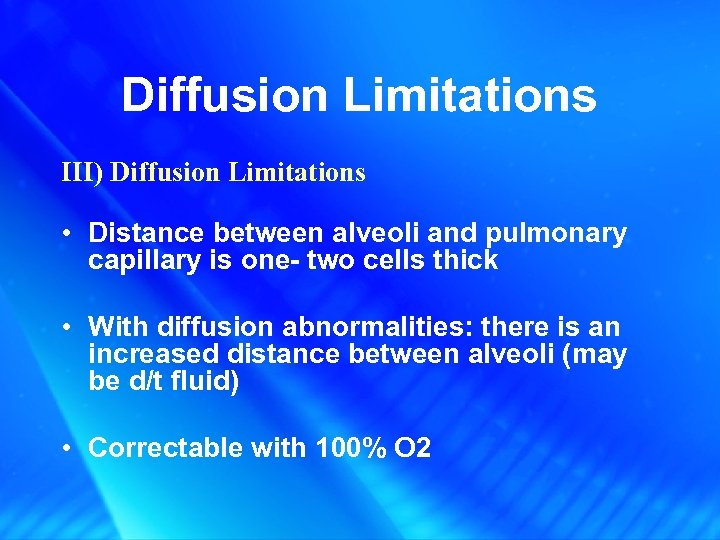 Diffusion Limitations

III) Diffusion Limitations

• Distance between alveoli and pulmonary capillary is one- two cells thick

• With diffusion abnormalities: there is an increased distance between alveoli (may be d/t fluid)

• Correctable with 100% O2